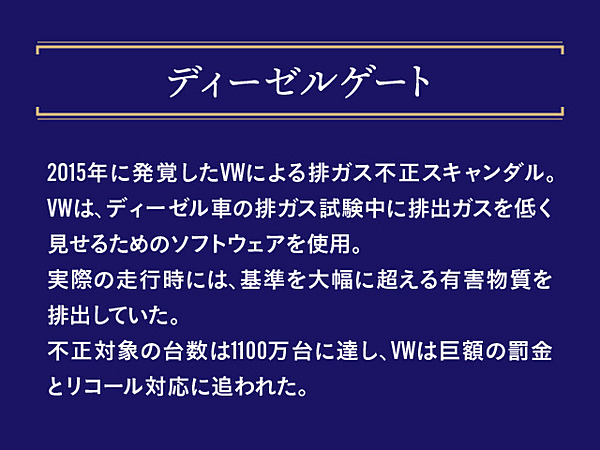 ディーゼルゲート

2015年に発覚したVWによる排ガス不正スキャンダル。VWは、ディーゼル車の排ガス試験中に排出ガスを低く見せるためのソフトウェアを使用。
実際の走行時には、基準を大幅に超える有害物質を排出していた。
不正対象の台数は1100万台に達し、VWは巨額の罰金とリコール対応に追われた。